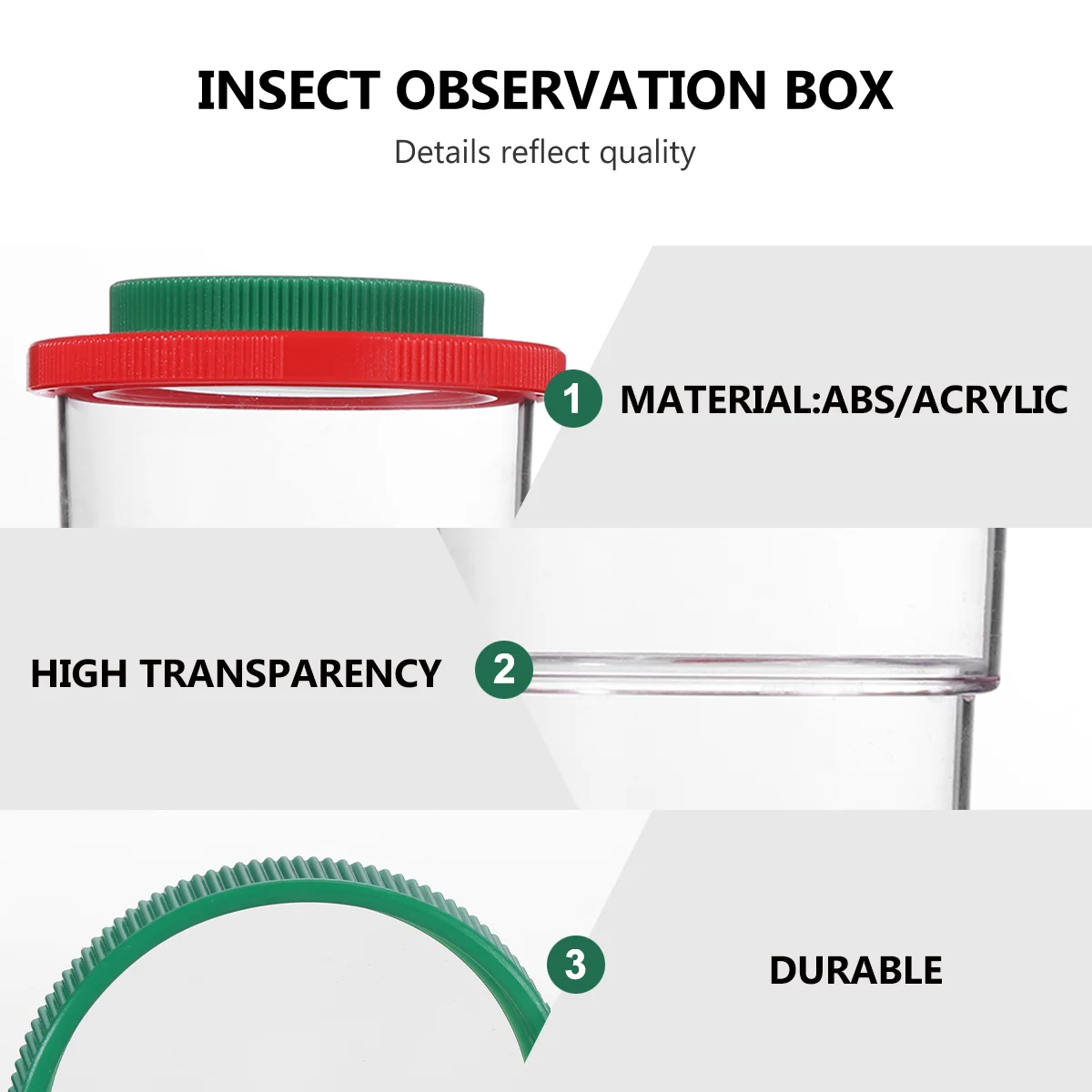 INSECT OBSERVATION BOX

Details reflect quality

1 MATERIAL:ABS/ACRYLIC

HIGH TRANSPARENCY 2

3 DURABLE